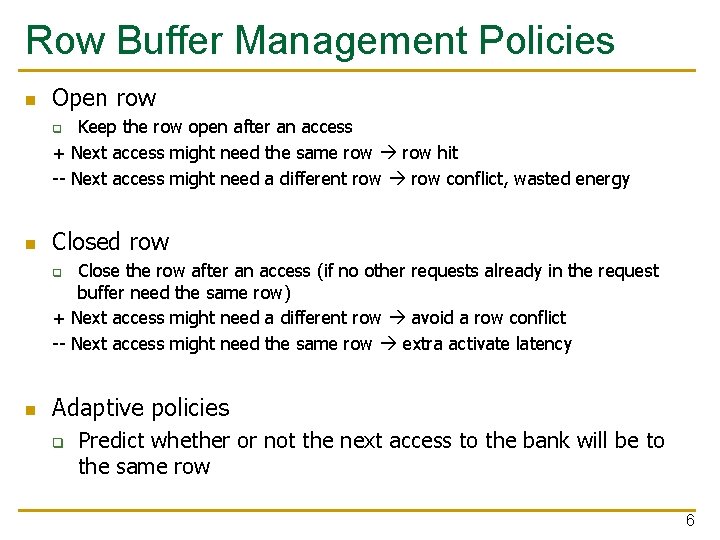 Row Buffer Management Policies

Open row
Keep the row open after an access
+ Next access might need the same row → row hit
-- Next access might need a different row → row conflict, wasted energy

Closed row
Close the row after an access (if no other requests already in the request buffer need the same row)
+ Next access might need a different row → avoid a row conflict
-- Next access might need the same row → extra activate latency

Adaptive policies
Predict whether or not the next access to the bank will be to the same row

6